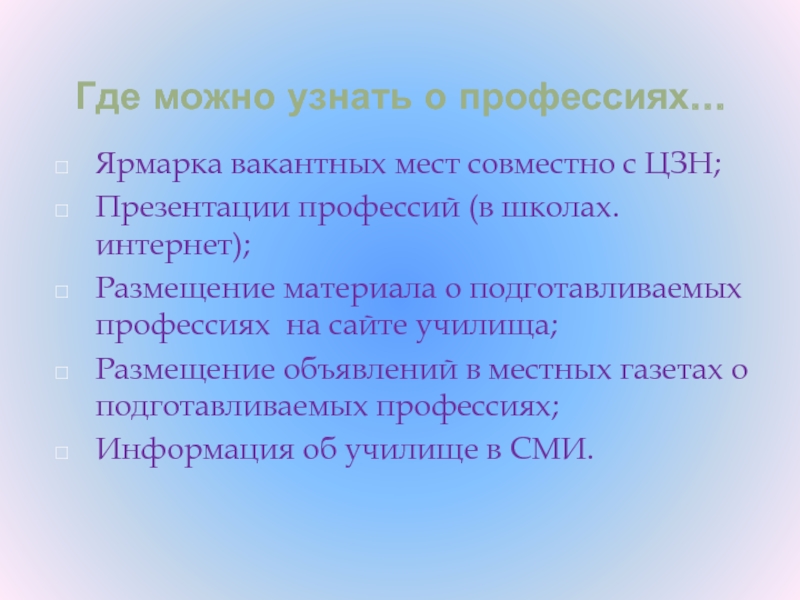 Где можно узнать о профессиях…

Ярмарка вакантных мест совместно с ЦЗН;

Презентации профессий (в школах. интернет);

Размещение материала о подготавливаемых профессиях  на сайте училища;

Размещение объявлений в местных газетах о подготавливаемых профессиях;

Информация об училище в СМИ.